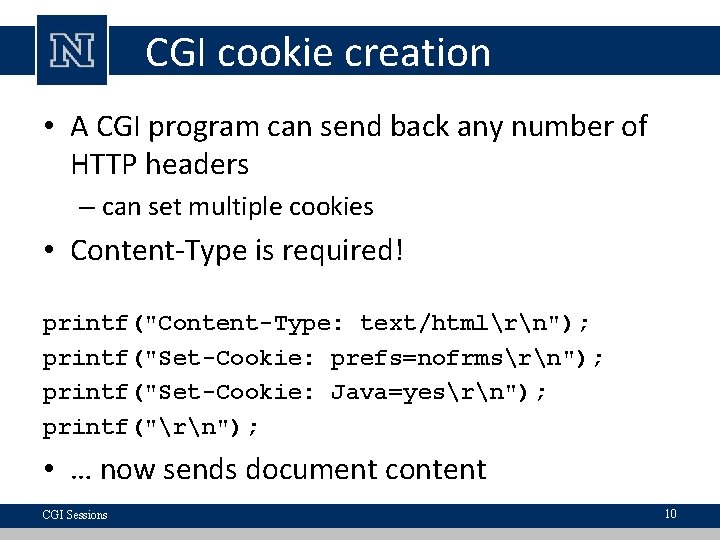 N

CGI cookie creation

• A CGI program can send back any number of HTTP headers

– can set multiple cookies

• Content-Type is required!

printf("Content-Type: text/html\r\n");
printf("Set-Cookie: prefs=nofrms\r\n");
printf("Set-Cookie: Java=yes\r\n");
printf("\r\n");

• … now sends document content

CGI Sessions

10